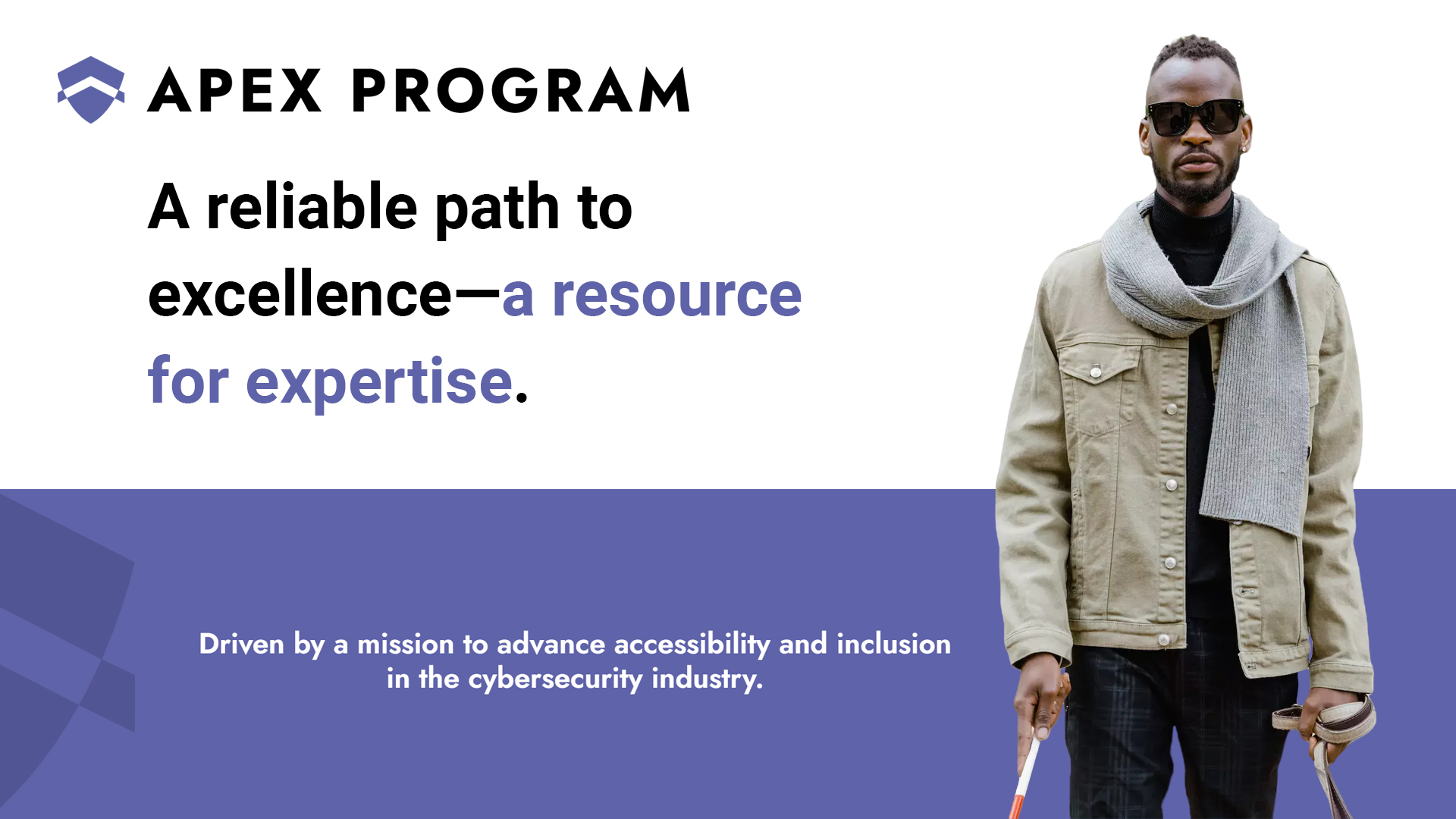 APEX PROGRAM

A reliable path to excellence—a resource for expertise.

Driven by a mission to advance accessibility and inclusion in the cybersecurity industry.